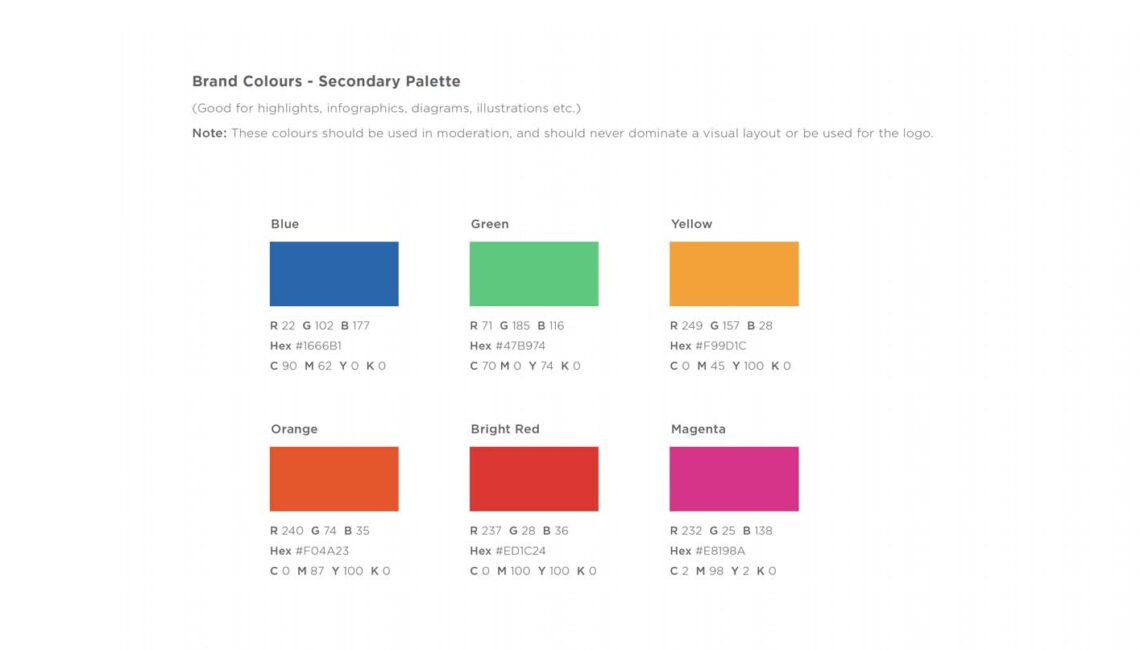 Brand Colours - Secondary Palette

(Good for highlights, infographics, diagrams, illustrations etc.)

Note: These colours should be used in moderation, and should never dominate a visual layout or be used for the logo.

Blue

R 22 G 102 B 177
Hex #1666B1
C 90 M 62 Y 0 K 0

Green

R 71 G 185 B 116
Hex #47B974
C 70 M 0 Y 74 K 0

Yellow

R 249 G 157 B 28
Hex #F99D1C
C 0 M 45 Y 100 K 0

Orange

R 240 G 74 B 35
Hex #F04A23
C 0 M 87 Y 100 K 0

Bright Red

R 237 G 28 B 36
Hex #ED1C24
C 0 M 100 Y 100 K 0

Magenta

R 232 G 25 B 138
Hex #E8198A
C 2 M 98 Y 2 K 0